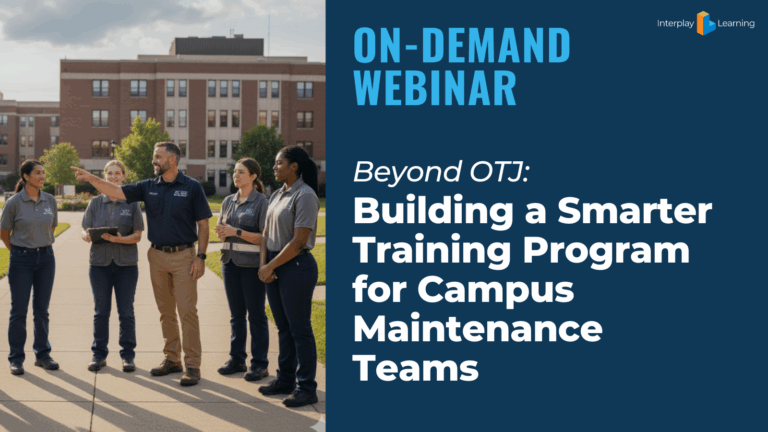 Interplay Learning

ON-DEMAND WEBINAR

Beyond OTJ:

Building a Smarter Training Program for Campus Maintenance Teams